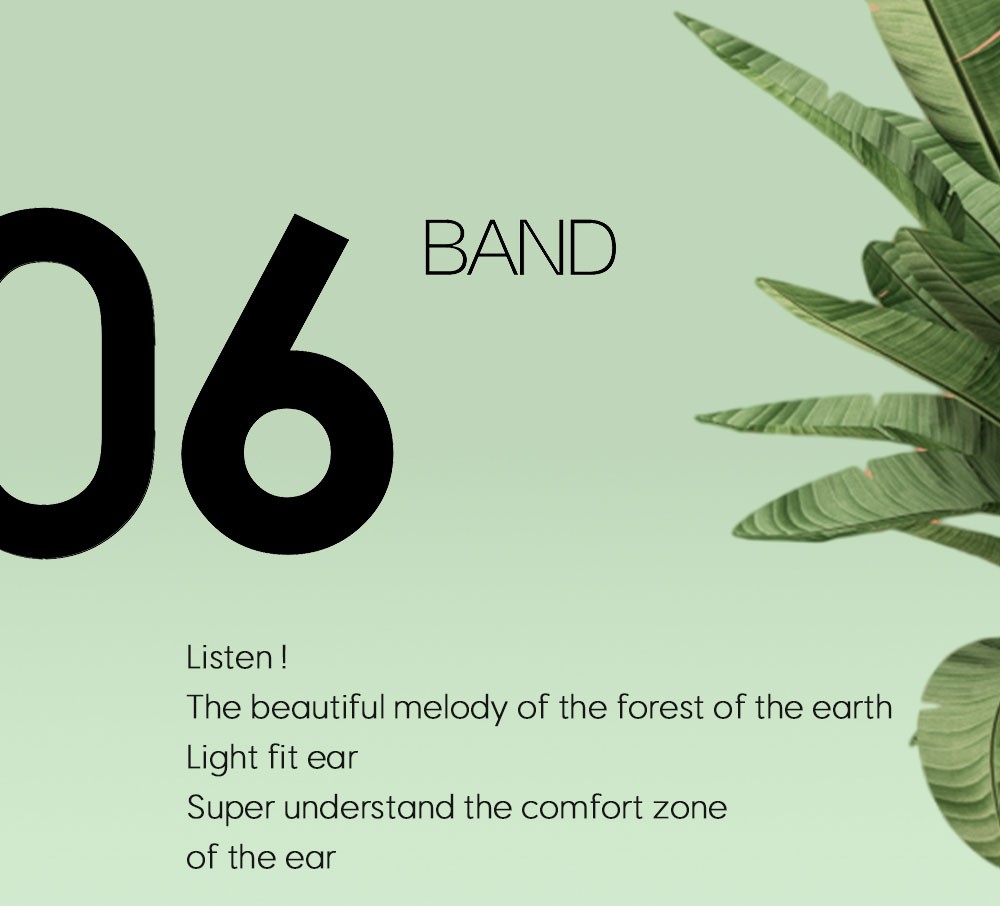 06

BAND

Listen !
The beautiful melody of the forest of the earth
Light fit ear
Super understand the comfort zone
of the ear